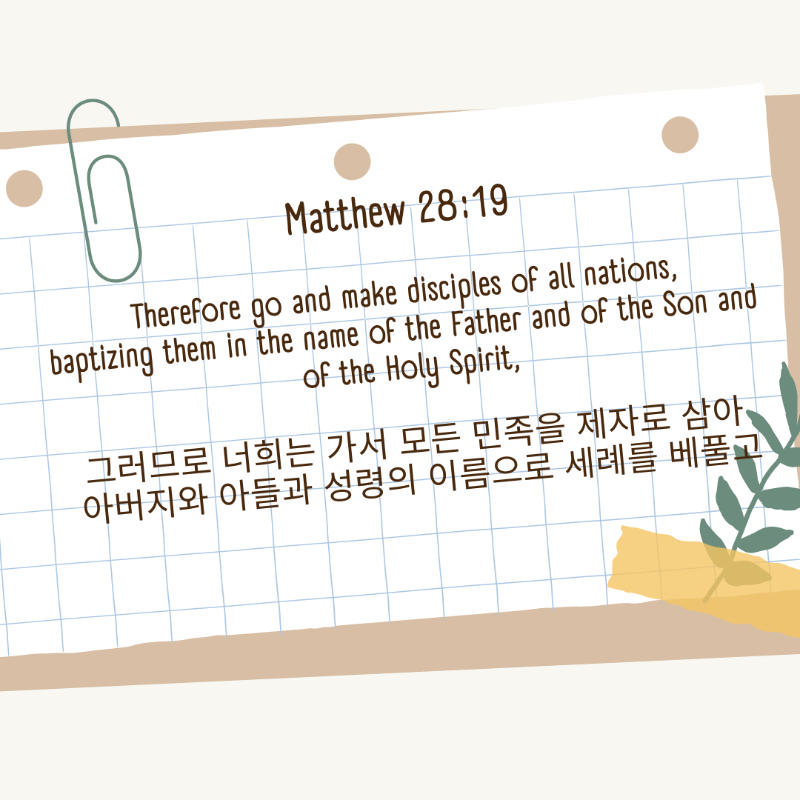 Matthew 28:19

Therefore go and make disciples of all nations, baptizing them in the name of the Father and of the Son and of the Holy Spirit,

그러므로 너희는 가서 모든 민족을 제자로 삼아 아버지와 아들과 성령의 이름으로 세례를 베풀고